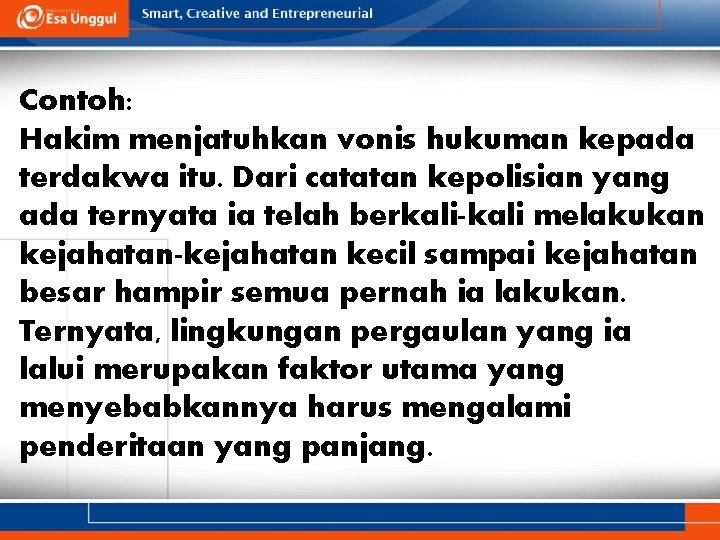 Esa Unggul
Smart, Creative and Entrepreneurial

Contoh:
Hakim menjatuhkan vonis hukuman kepada terdakwa itu. Dari catatan kepolisian yang ada ternyata ia telah berkali-kali melakukan kejahatan-kejahatan kecil sampai kejahatan besar hampir semua pernah ia lakukan. Ternyata, lingkungan pergaulan yang ia lalui merupakan faktor utama yang menyebabkannya harus mengalami penderitaan yang panjang.